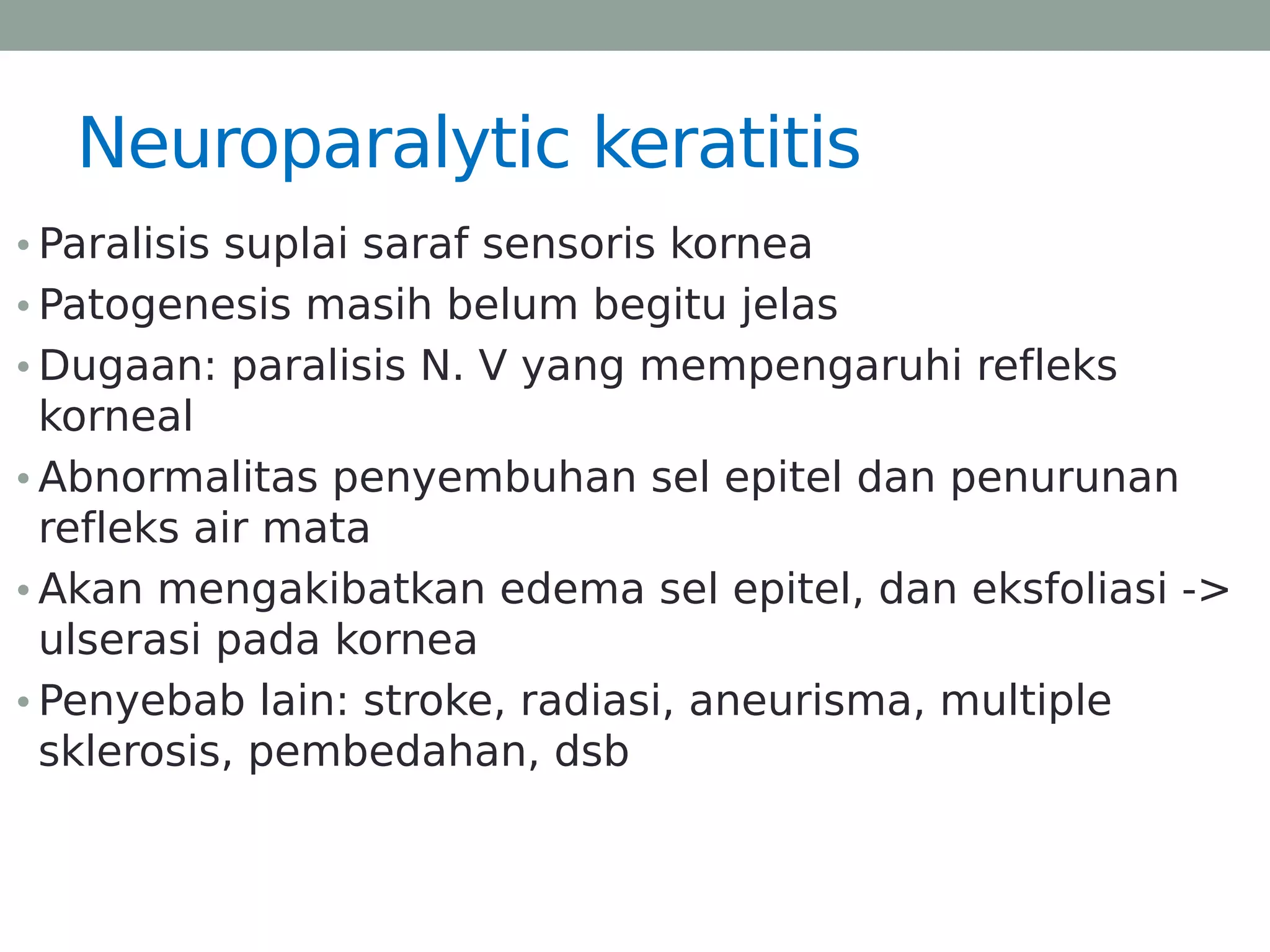 Neuroparalytic keratitis

• Paralisis suplai saraf sensoris kornea
• Patogenesis masih belum begitu jelas
• Dugaan: paralisis N. V yang mempengaruhi refleks korneal
• Abnormalitas penyembuhan sel epitel dan penurunan refleks air mata
• Akan mengakibatkan edema sel epitel, dan eksfoliasi -> ulserasi pada kornea
• Penyebab lain: stroke, radiasi, aneurisma, multiple sklerosis, pembedahan, dsb